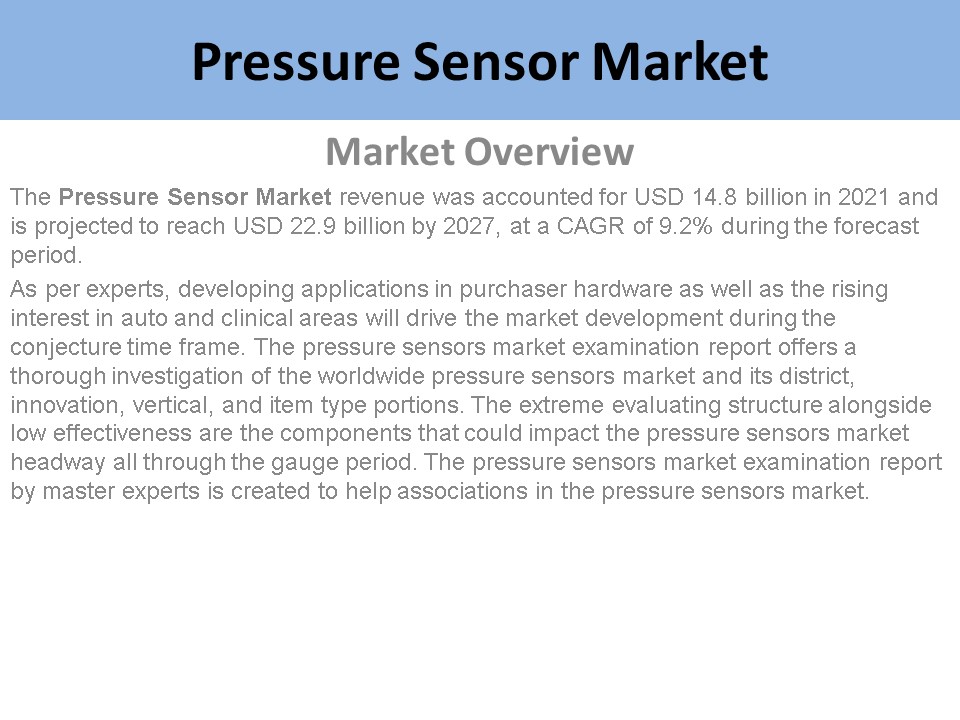 Pressure Sensor Market

Market Overview

The Pressure Sensor Market revenue was accounted for USD 14.8 billion in 2021 and is projected to reach USD 22.9 billion by 2027, at a CAGR of 9.2% during the forecast period.

As per experts, developing applications in purchaser hardware as well as the rising interest in auto and clinical areas will drive the market development during the conjecture time frame. The pressure sensors market examination report offers a thorough investigation of the worldwide pressure sensors market and its district, innovation, vertical, and item type portions. The extreme evaluating structure alongside low effectiveness are the components that could impact the pressure sensors market headway all through the gauge period. The pressure sensors market examination report by master experts is created to help associations in the pressure sensors market.